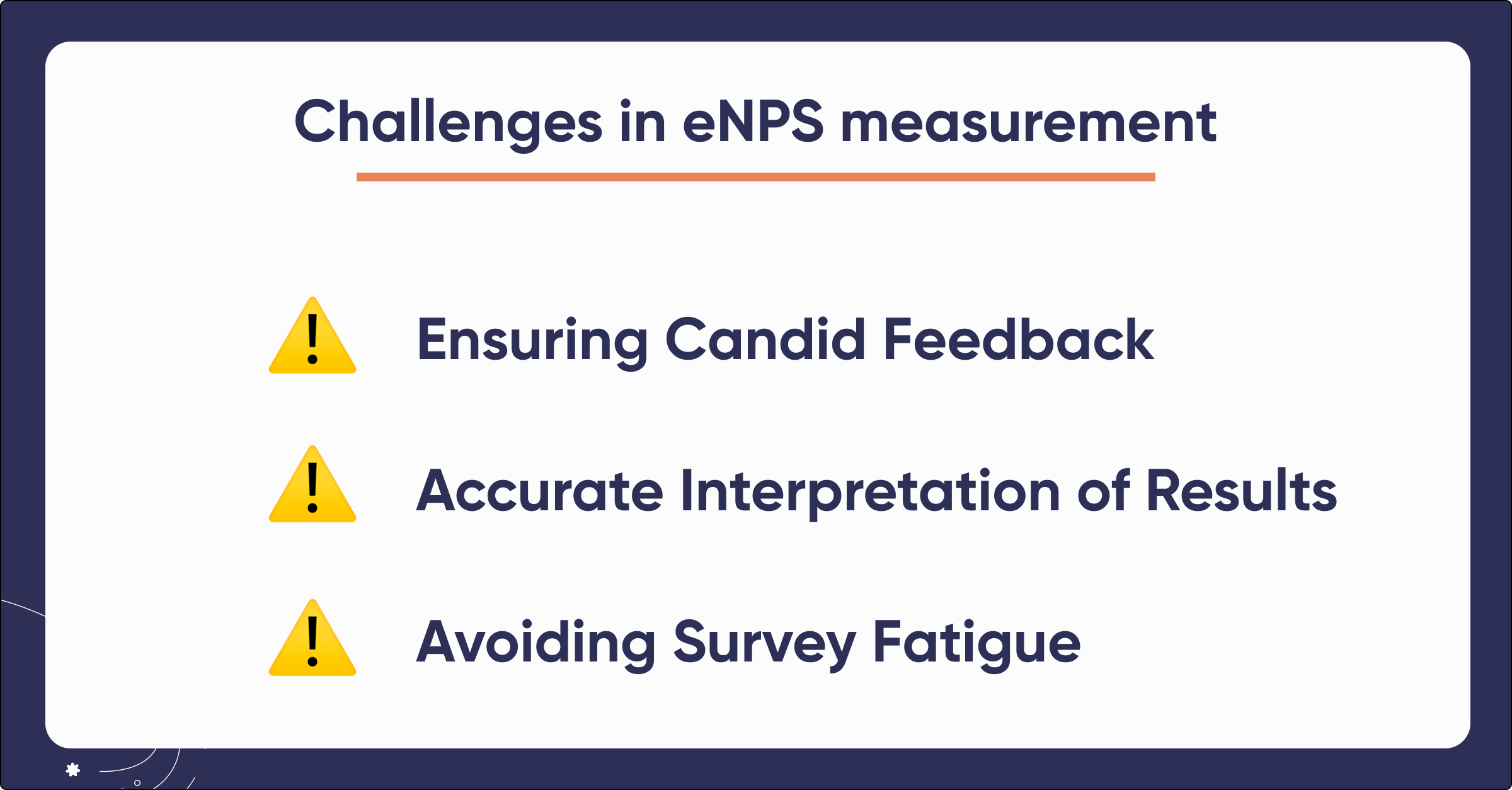 Challenges in eNPS measurement

Ensuring Candid Feedback

Accurate Interpretation of Results

Avoiding Survey Fatigue